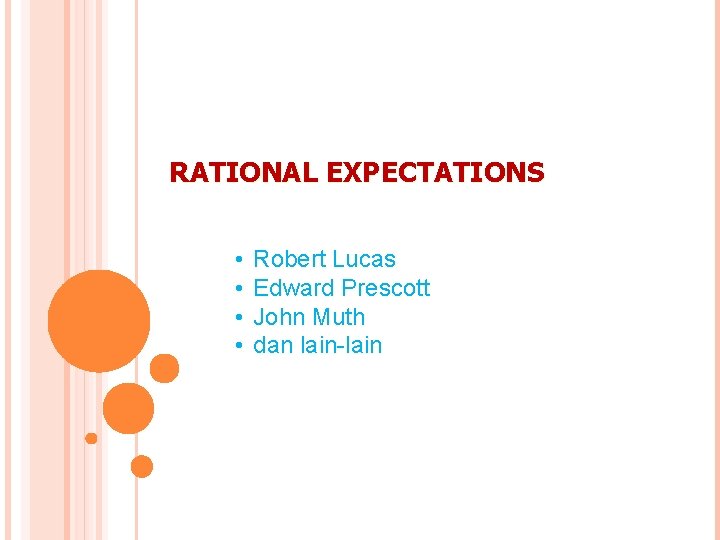 RATIONAL EXPECTATIONS

• Robert Lucas
• Edward Prescott
• John Muth
• dan lain-lain